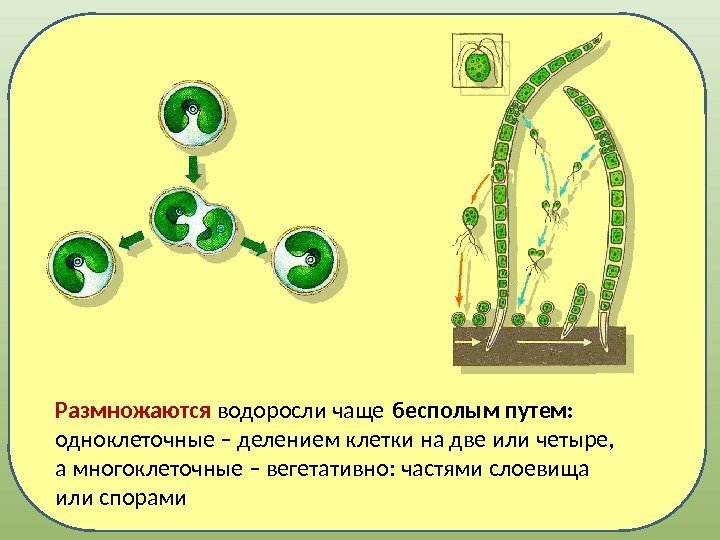 Размножаются водоросли чаще бесполым путем: одноклеточные – делением клетки на две или четыре, а многоклеточные – вегетативно: частями слоевища или спорами